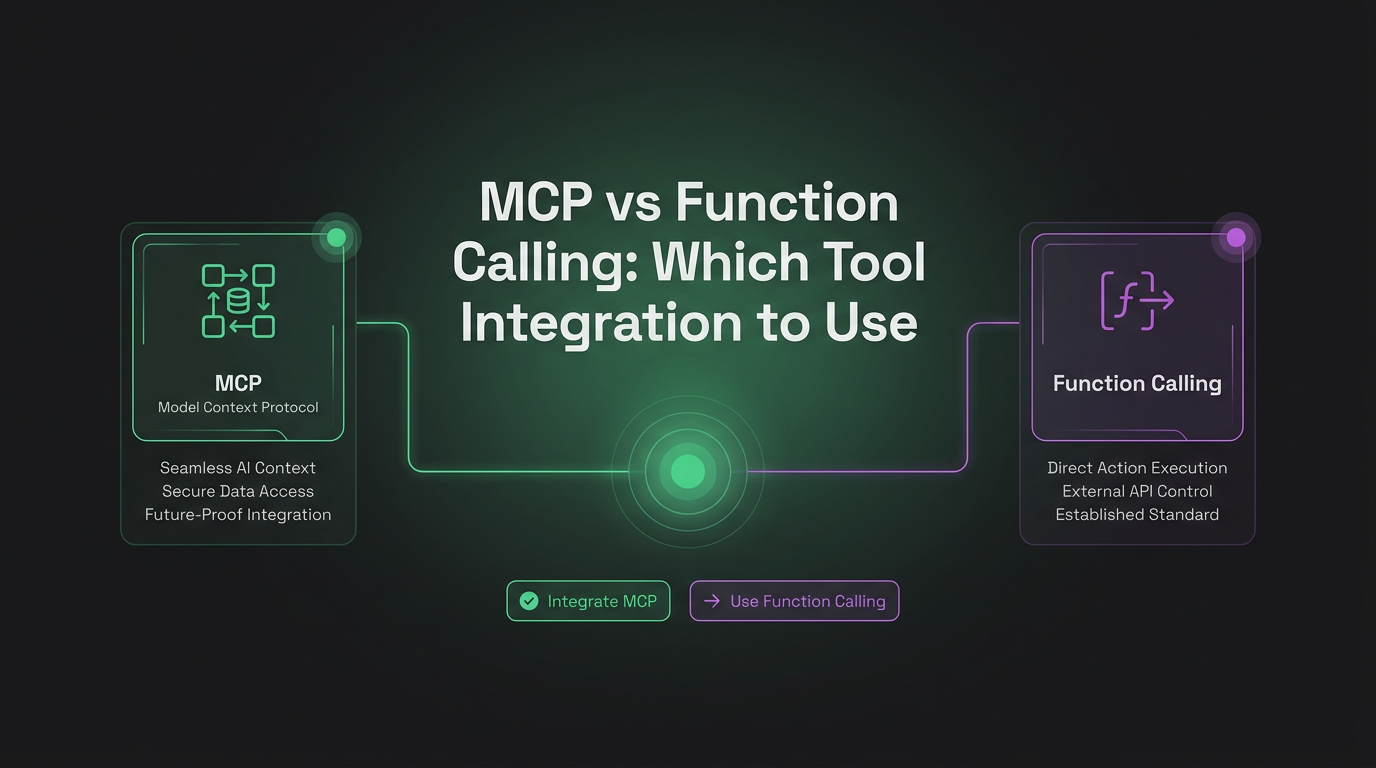 MCP vs Function Calling: Which Tool Integration to Use

MCP
Model Context Protocol

Seamless AI Context
Secure Data Access
Future-Proof Integration

Function Calling

Direct Action Execution
External API Control
Established Standard

Integrate MCP

Use Function Calling